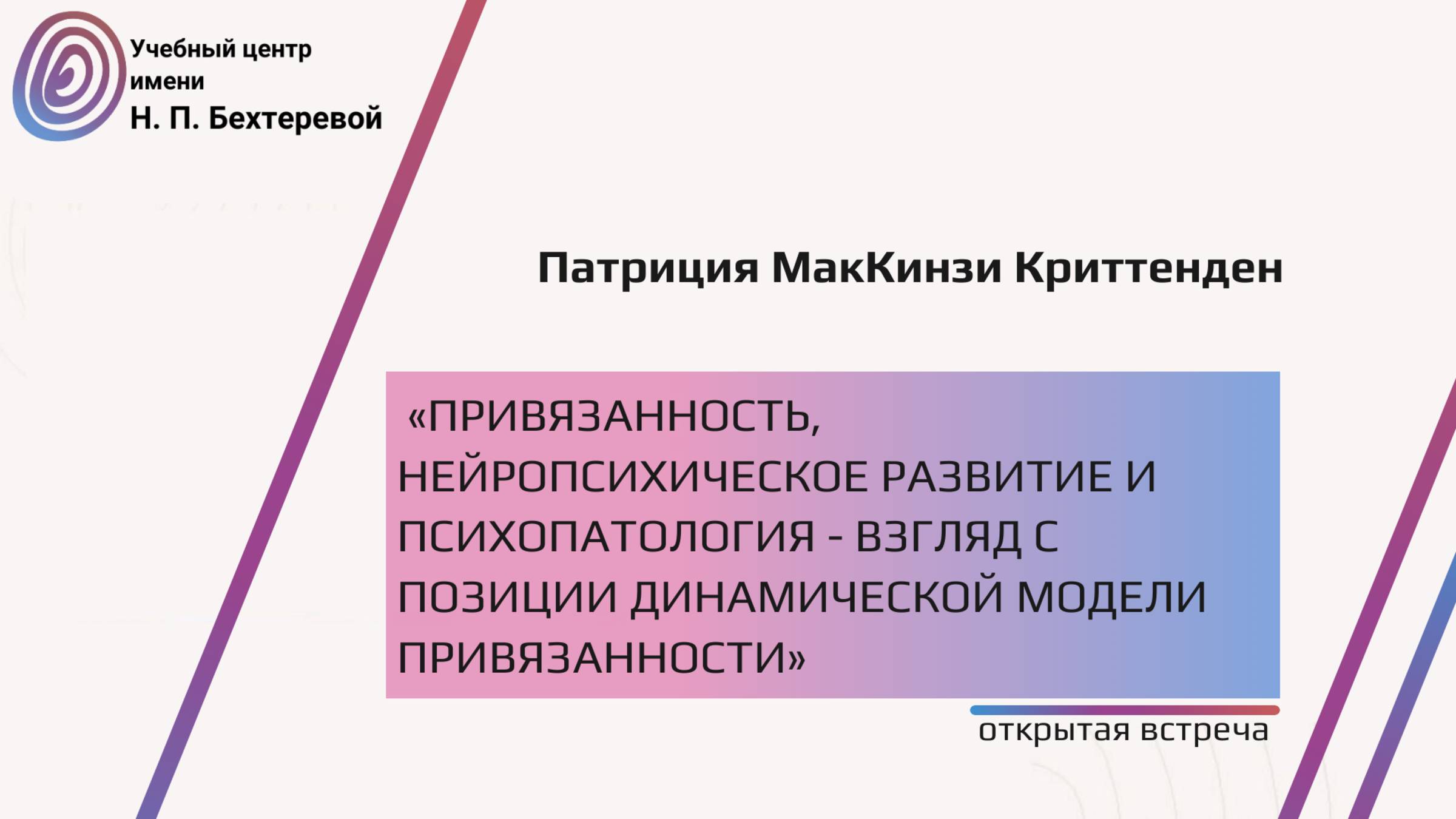 Учебный центр имени
Н. П. Бехтеревой

Патриция МакКинзи Криттенден

«ПРИВЯЗАННОСТЬ, НЕЙРОПСИХИЧЕСКОЕ РАЗВИТИЕ И ПСИХОПАТОЛОГИЯ - ВЗГЛЯД С ПОЗИЦИИ ДИНАМИЧЕСКОЙ МОДЕЛИ ПРИВЯЗАННОСТИ»

открытая встреча